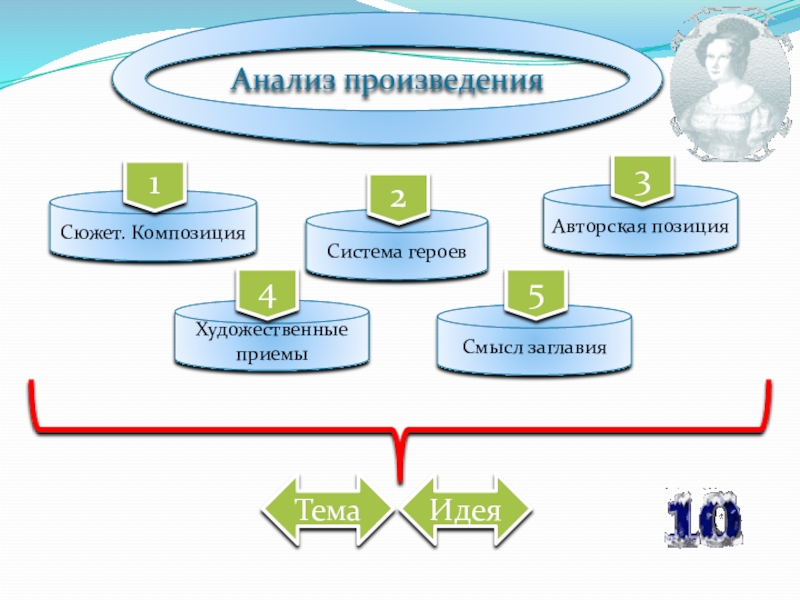 Анализ произведения

1
Сюжет. Композиция

2
Система героев

3
Авторская позиция

4
Художественные приемы

5
Смысл заглавия

Тема

Идея

10